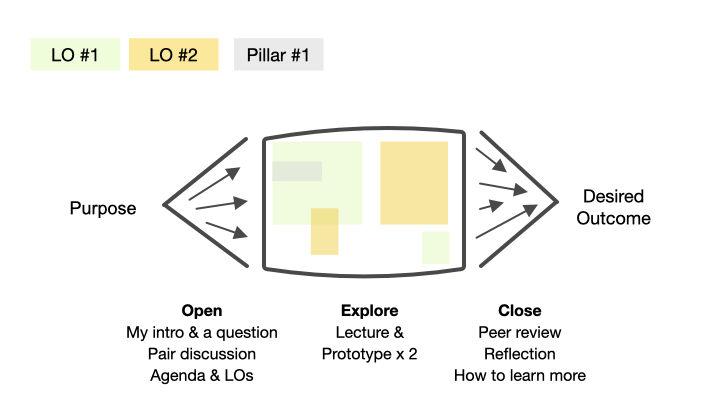 LO #1 LO #2 Pillar #1

Purpose

Desired Outcome

**Open**
My intro & a question
Pair discussion
Agenda & LOs

**Explore**
Lecture &
Prototype x 2

**Close**
Peer review
Reflection
How to learn more